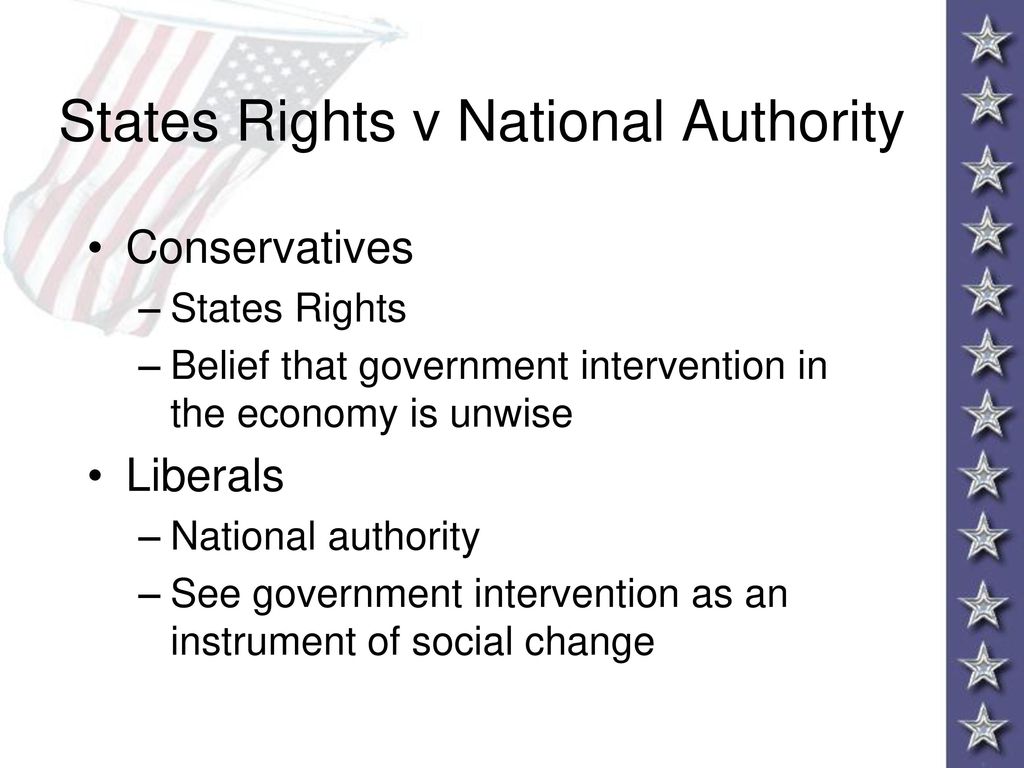 States Rights v National Authority

• Conservatives
– States Rights
– Belief that government intervention in the economy is unwise

• Liberals
– National authority
– See government intervention as an instrument of social change